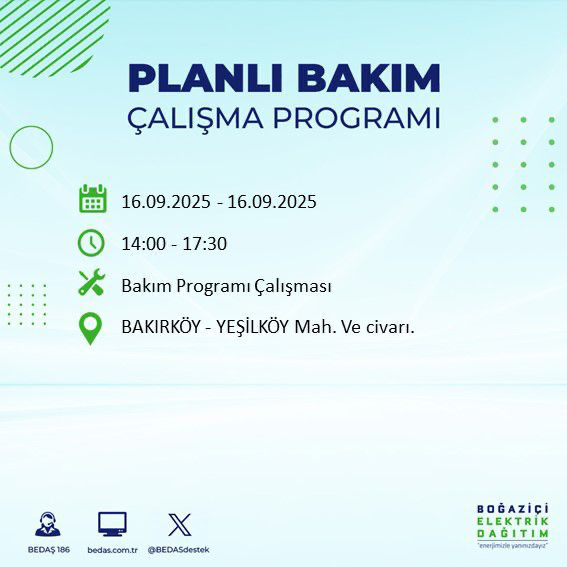 PLANLI BAKIM
ÇALIŞMA PROGRAMI

16.09.2025 - 16.09.2025

14:00 - 17:30

Bakım Programı Çalışması

BAKIRKÖY - YEŞİLKÖY Mah. Ve civarı.

BEDAŞ 186

bedas.com.tr

@BEDASdestek

BOĞAZİÇİ
ELEKTRİK
DAĞITIM
"enerjimizle yanınızdayız"